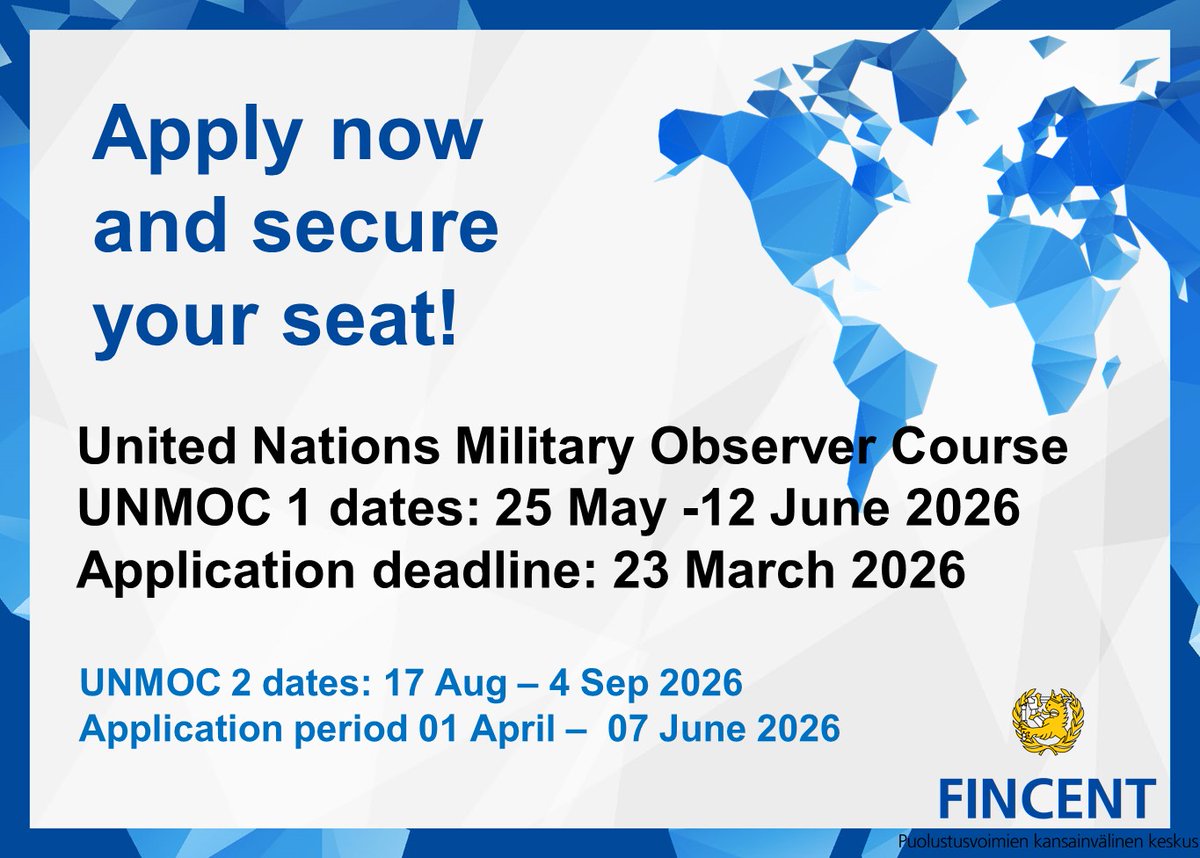 Apply now and secure your seat!

United Nations Military Observer Course
UNMOC 1 dates: 25 May -12 June 2026
Application deadline: 23 March 2026

UNMOC 2 dates: 17 Aug – 4 Sep 2026
Application period 01 April – 07 June 2026

FINCENT
Puolustusvoimien kansainvälinen keskus